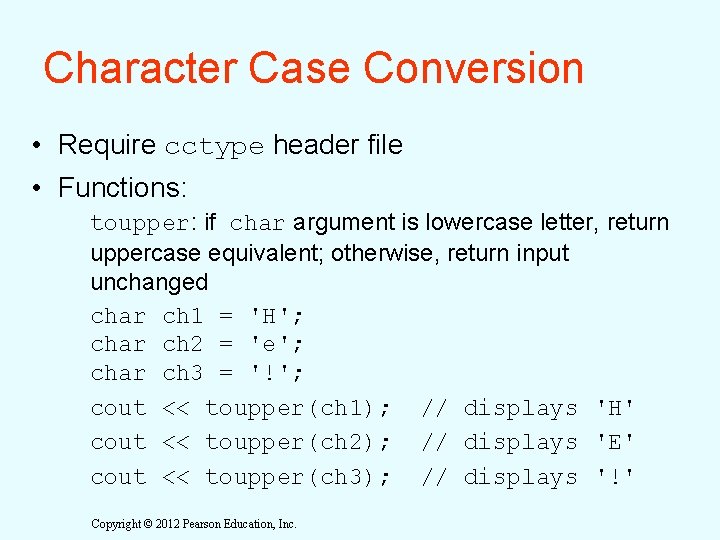 Character Case Conversion

• Require cctype header file
• Functions:

toupper: if char argument is lowercase letter, return uppercase equivalent; otherwise, return input unchanged

char ch1 = 'H';
char ch2 = 'e';
char ch3 = '!';

cout << toupper(ch1);  // displays 'H'
cout << toupper(ch2);  // displays 'E'
cout << toupper(ch3);  // displays '!'

Copyright © 2012 Pearson Education, Inc.